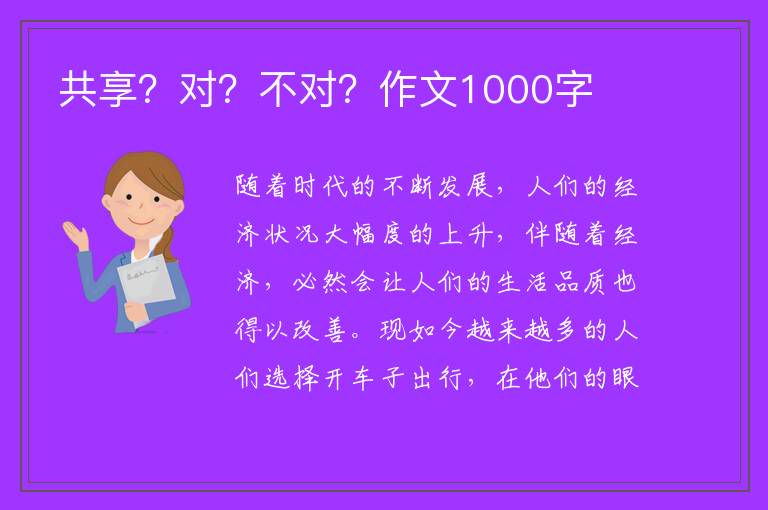 共享？对？不对？作文1000字

随着时代的不断发展，人们的经济状况大幅度的上升，伴随着经济，必然会让人们的生活品质也得以改善。现如今越来越多的人们选择开车子出行，在他们的眼